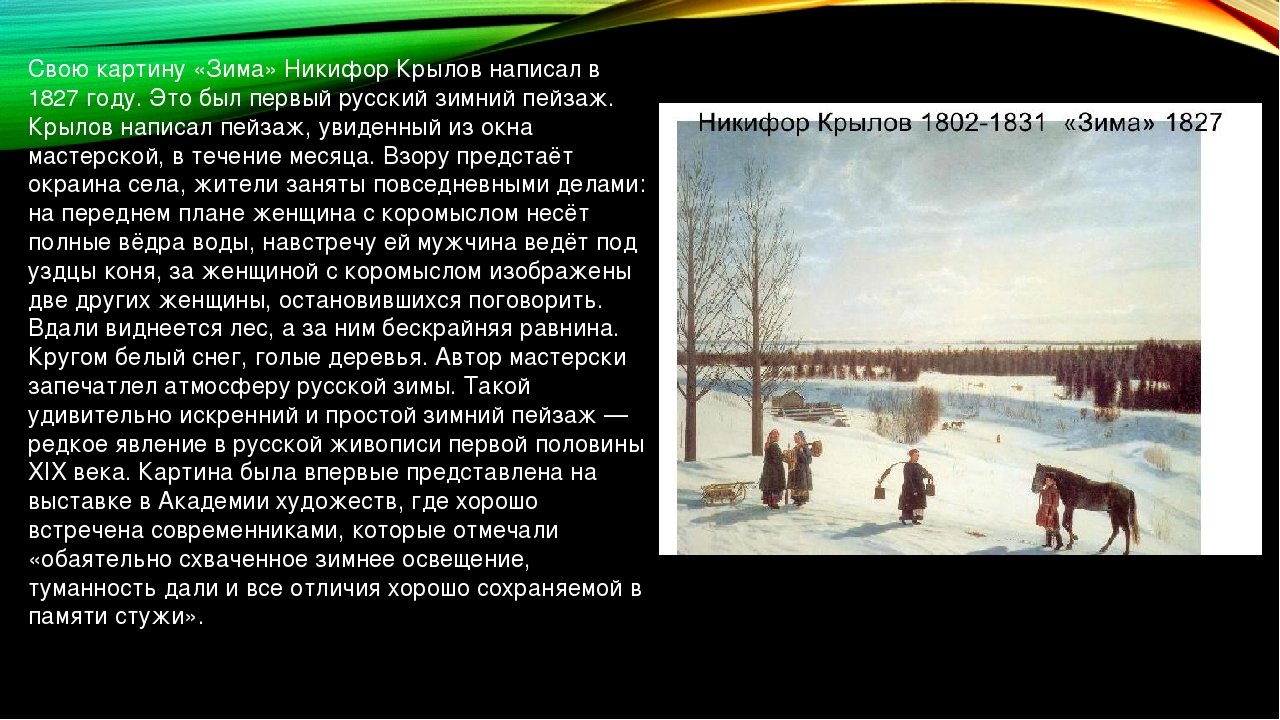 Свою картину «Зима» Никифор Крылов написал в 1827 году. Это был первый русский зимний пейзаж. Крылов написал пейзаж, увиденный из окна мастерской, в течение месяца. Взору предстаёт окраина села, жители заняты повседневными делами: на переднем плане женщина с коромыслом несёт полные вёдра воды, навстречу ей мужчина ведёт под уздцы коня, за женщиной с коромыслом изображены две других женщины, остановившихся поговорить. Вдали виднеется лес, а за ним бескрайняя равнина. Кругом белый снег, голые деревья. Автор мастерски запечатлел атмосферу русской зимы. Такой удивительно искренний и простой зимний пейзаж — редкое явление в русской живописи первой половины XIX века. Картина была впервые представлена на выставке в Академии художеств, где хорошо встречена современниками, которые отмечали «обаятельно схваченное зимнее освещение, туманность дали и все отличия хорошо сохраняемой в памяти стужи».

Никифор Крылов 1802-1831 «Зима» 1827